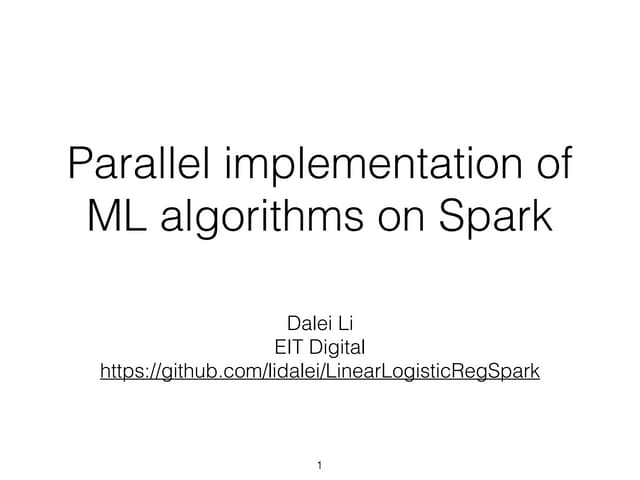 Parallel implementation of ML algorithms on Spark

Dalei Li
EIT Digital
https://github.com/lidalei/LinearLogisticRegSpark

1